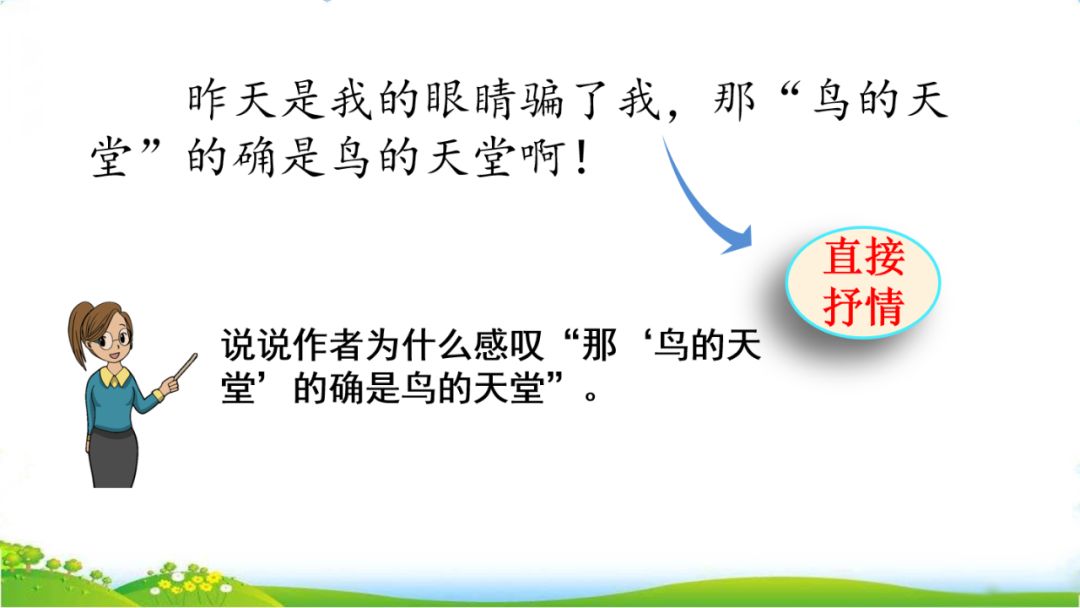 昨天是我的眼睛骗了我，那“鸟的天堂”的确是鸟的天堂啊！

直接抒情

说说作者为什么感叹“那‘鸟的天堂’的确是鸟的天堂”。